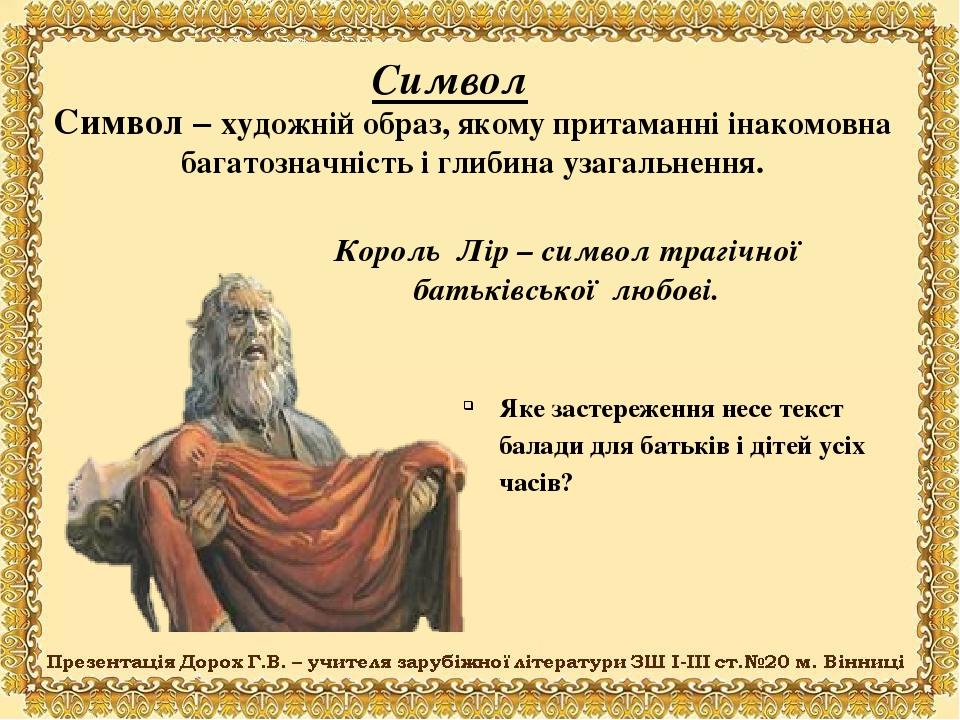 Символ

Символ – художній образ, якому притаманні інакомовна багатозначність і глибина узагальнення.

Король Лір – символ трагічної батьківської любові.

Яке застереження несе текст балади для батьків і дітей усіх часів?

Презентація Дорох Г.В. – учителя зарубіжної літератури ЗШ І-ІІІ ст.№20 м. Вінниці